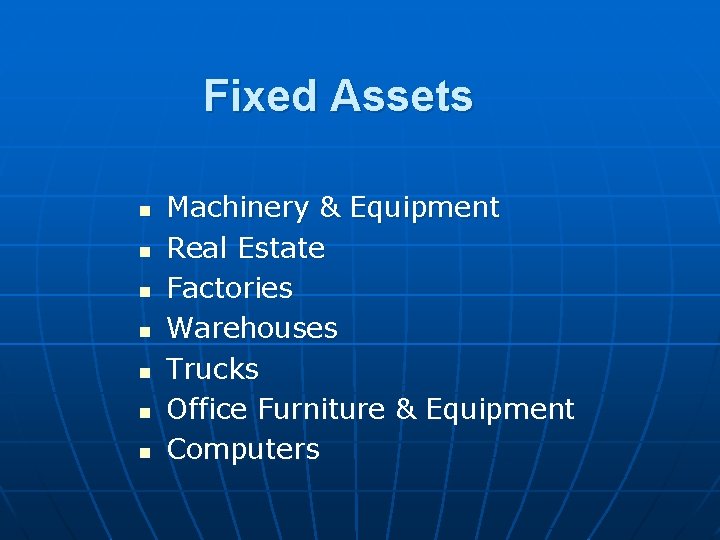 Fixed Assets

- Machinery & Equipment
- Real Estate
- Factories
- Warehouses
- Trucks
- Office Furniture & Equipment
- Computers